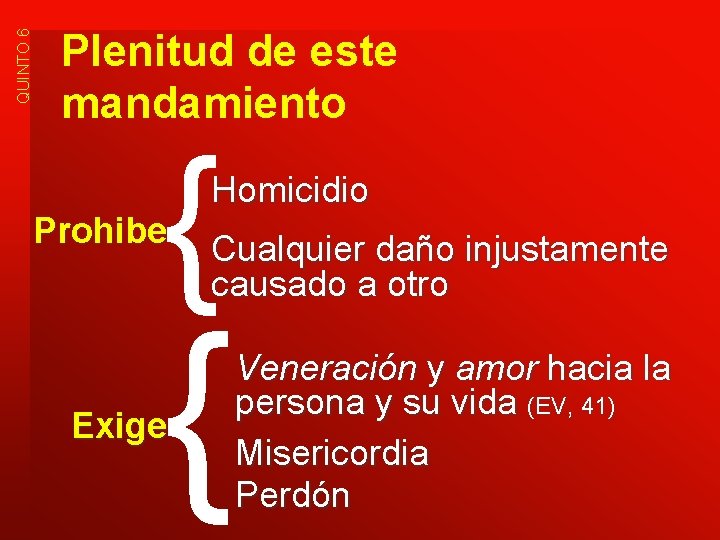 QUINTO 6

Plenitud de este mandamiento

Prohibe

Homicidio

Cualquier daño injustamente causado a otro

Exige

Veneración y amor hacia la persona y su vida (EV, 41)

Misericordia

Perdón